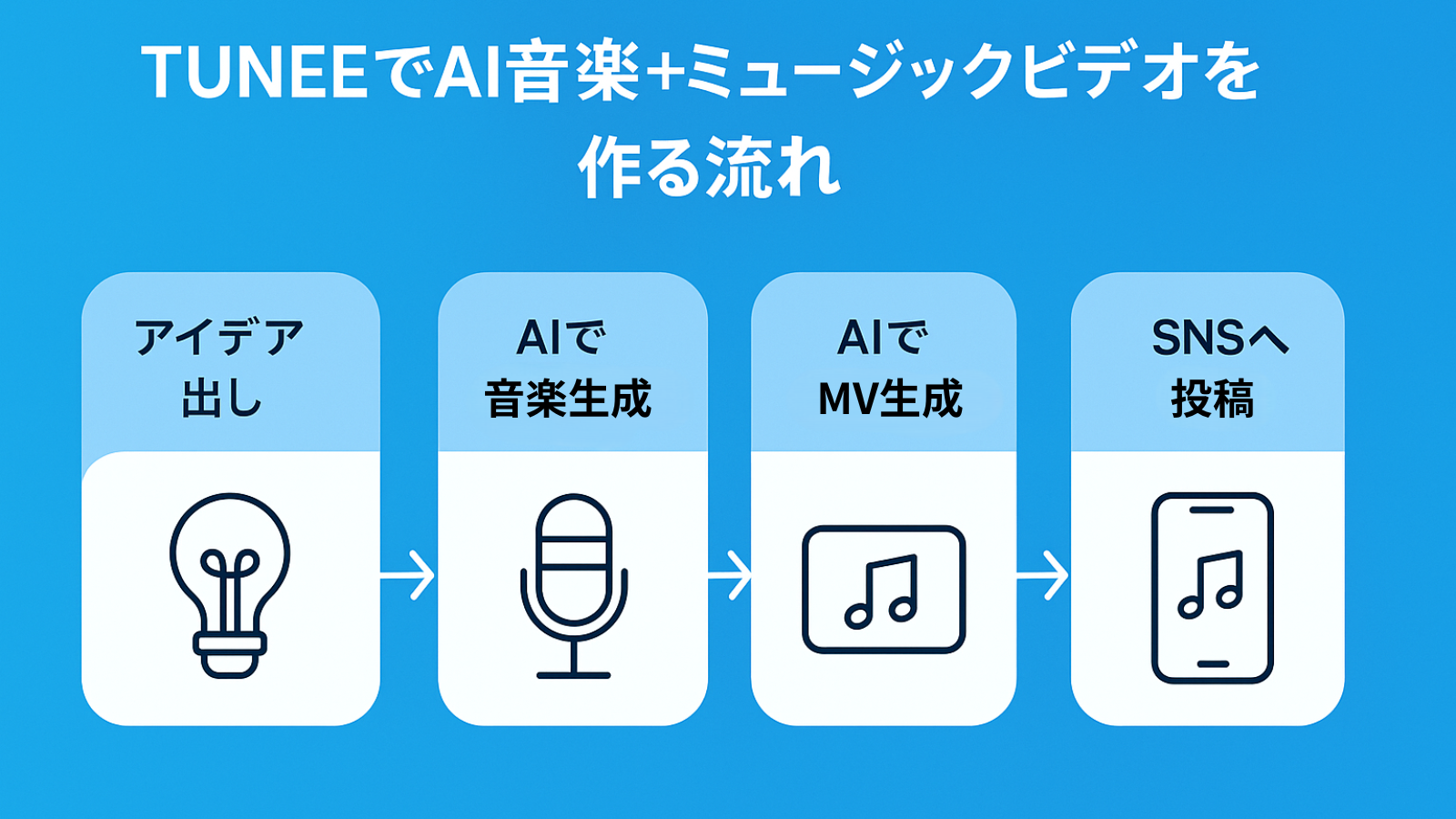 TUNEEでAI音楽+ミュージックビデオを作る流れ

アイデア出し

AIで音楽生成

AIでMV生成

SNSへ投稿